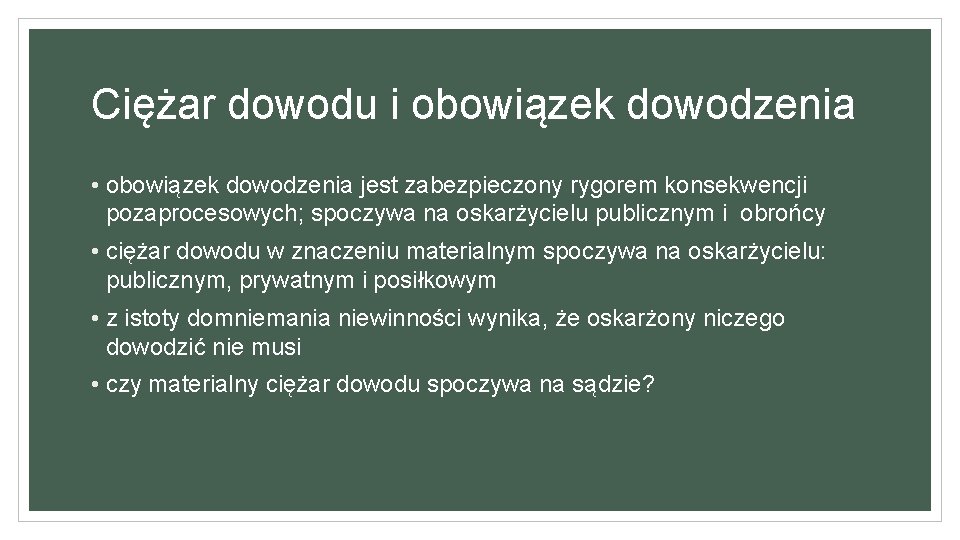 Ciężar dowodu i obowiązek dowodzenia

• obowiązek dowodzenia jest zabezpieczony rygorem konsekwencji pozaprocesowych; spoczywa na oskarżycielu publicznym i obrońcy

• ciężar dowodu w znaczeniu materialnym spoczywa na oskarżycielu: publicznym, prywatnym i posiłkowym

• z istoty domniemania niewinności wynika, że oskarżony niczego dowodzić nie musi

• czy materialny ciężar dowodu spoczywa na sądzie?